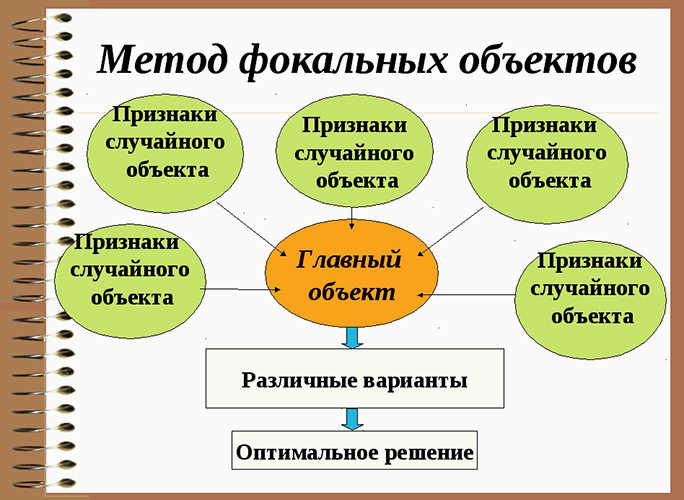 Метод фокальных объектов

Признаки случайного объекта

Признаки случайного объекта

Признаки случайного объекта

Признаки случайного объекта

Главный объект

Признаки случайного объекта

Различные варианты

Оптимальное решение